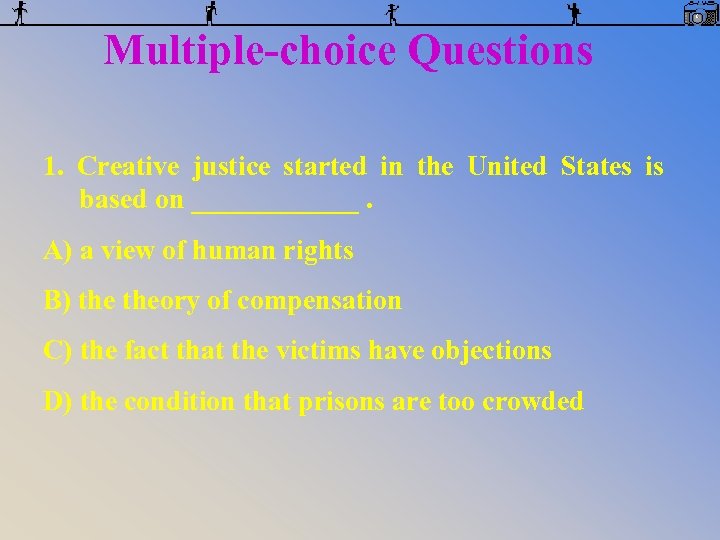 Multiple-choice Questions

1. Creative justice started in the United States is based on ____________ .

A) a view of human rights

B) the theory of compensation

C) the fact that the victims have objections

D) the condition that prisons are too crowded